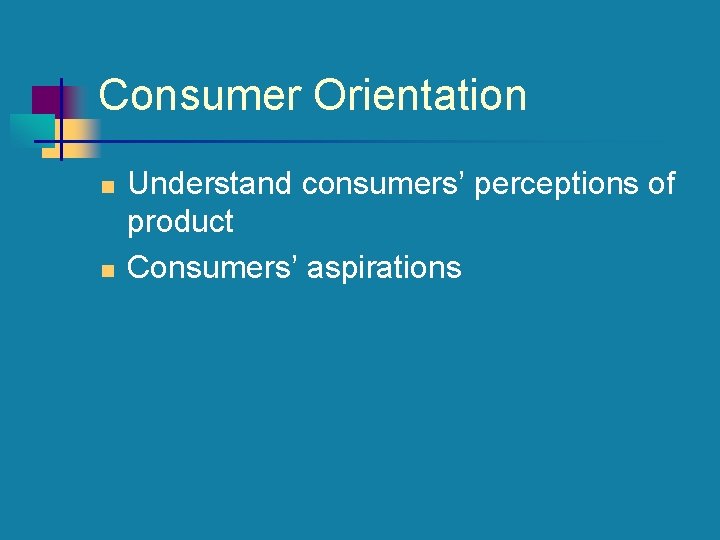 Consumer Orientation

- Understand consumers’ perceptions of product
- Consumers’ aspirations